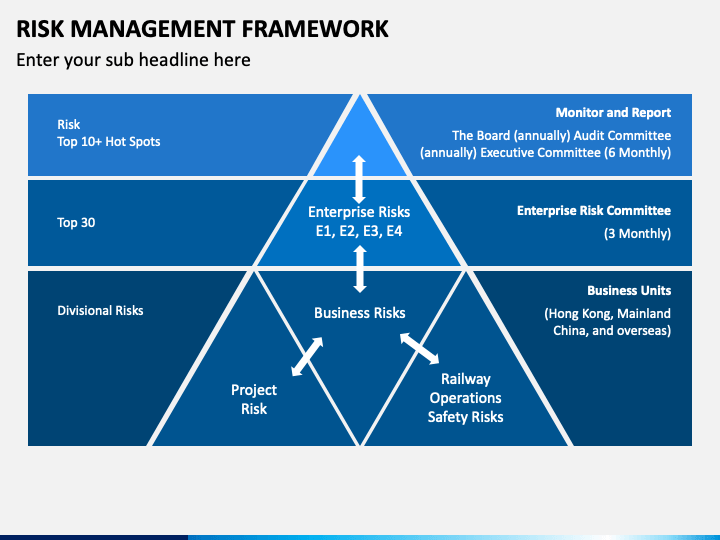 RISK MANAGEMENT FRAMEWORK

Enter your sub headline here

Risk
Top 10+ Hot Spots

Monitor and Report

The Board (annually) Audit Committee (annually) Executive Committee (6 Monthly)

Top 30

Enterprise Risks
E1, E2, E3, E4

Enterprise Risk Committee

(3 Monthly)

Divisional Risks

Business Risks

Business Units

(Hong Kong, Mainland China, and overseas)

Project Risk

Railway Operations Safety Risks